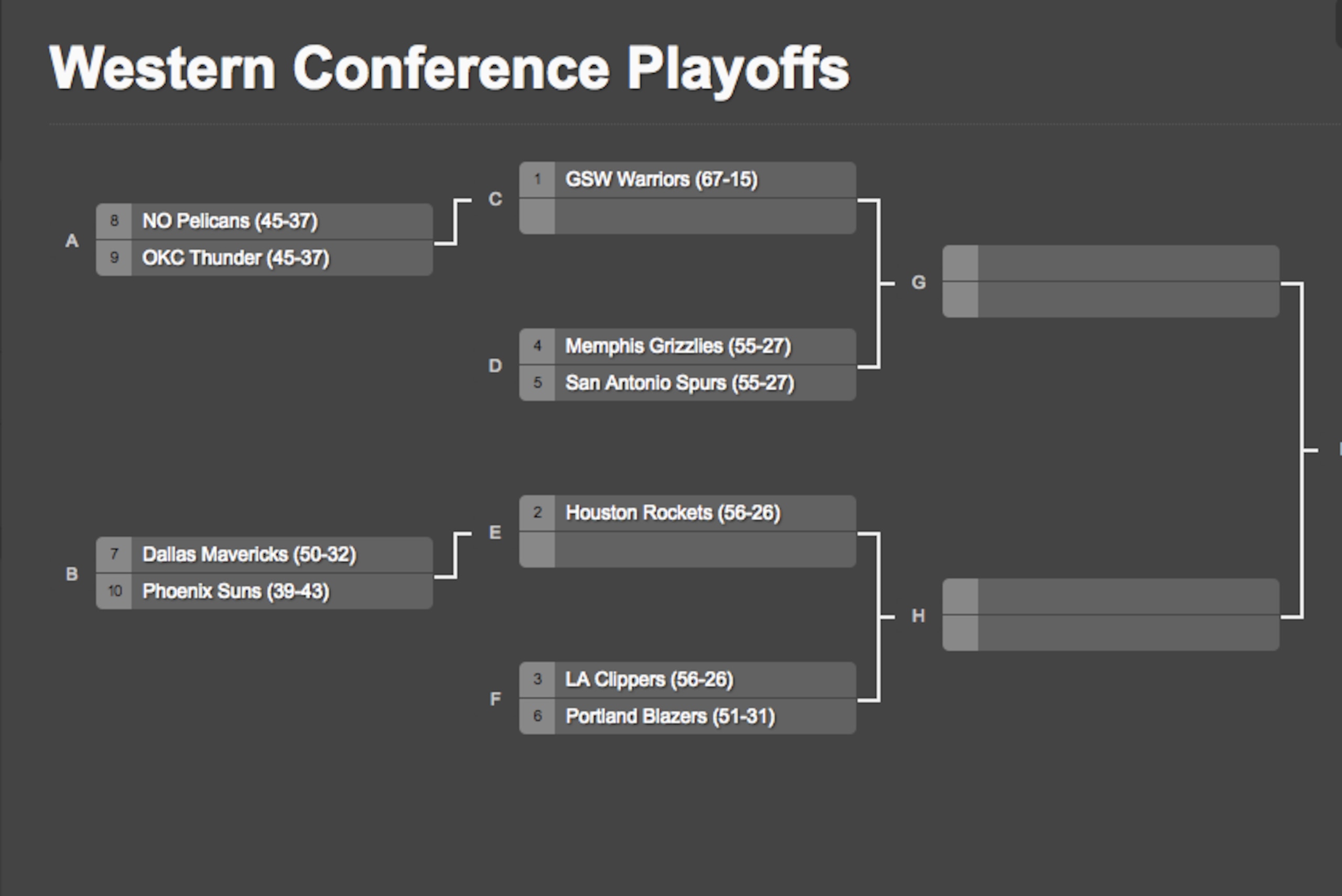 Western Conference Playoffs

A
8 NO Pelicans (45-37)
9 OKC Thunder (45-37)

B
7 Dallas Mavericks (50-32)
10 Phoenix Suns (39-43)

C
1 GSW Warriors (67-15)

D
4 Memphis Grizzlies (55-27)
5 San Antonio Spurs (55-27)

E
2 Houston Rockets (56-26)

F
3 LA Clippers (56-26)
6 Portland Blazers (51-31)

G

H